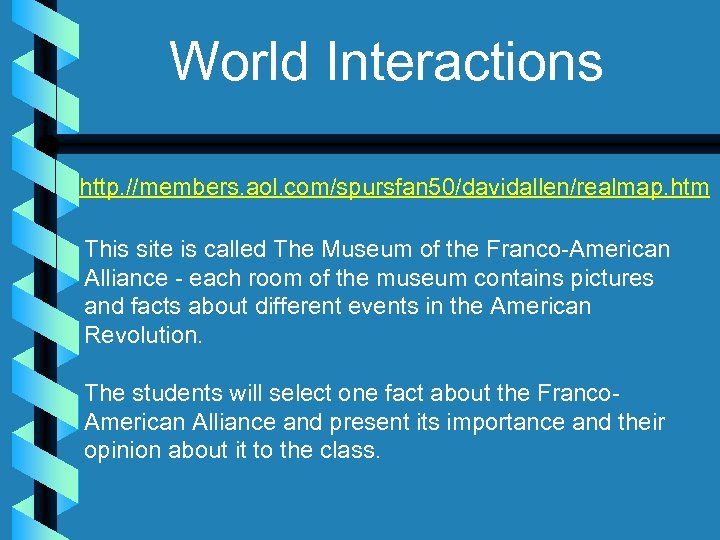 World Interactions

http://members.aol.com/spursfan50/davidallen/realmap.htm

This site is called The Museum of the Franco-American Alliance - each room of the museum contains pictures and facts about different events in the American Revolution.

The students will select one fact about the Franco-American Alliance and present its importance and their opinion about it to the class.